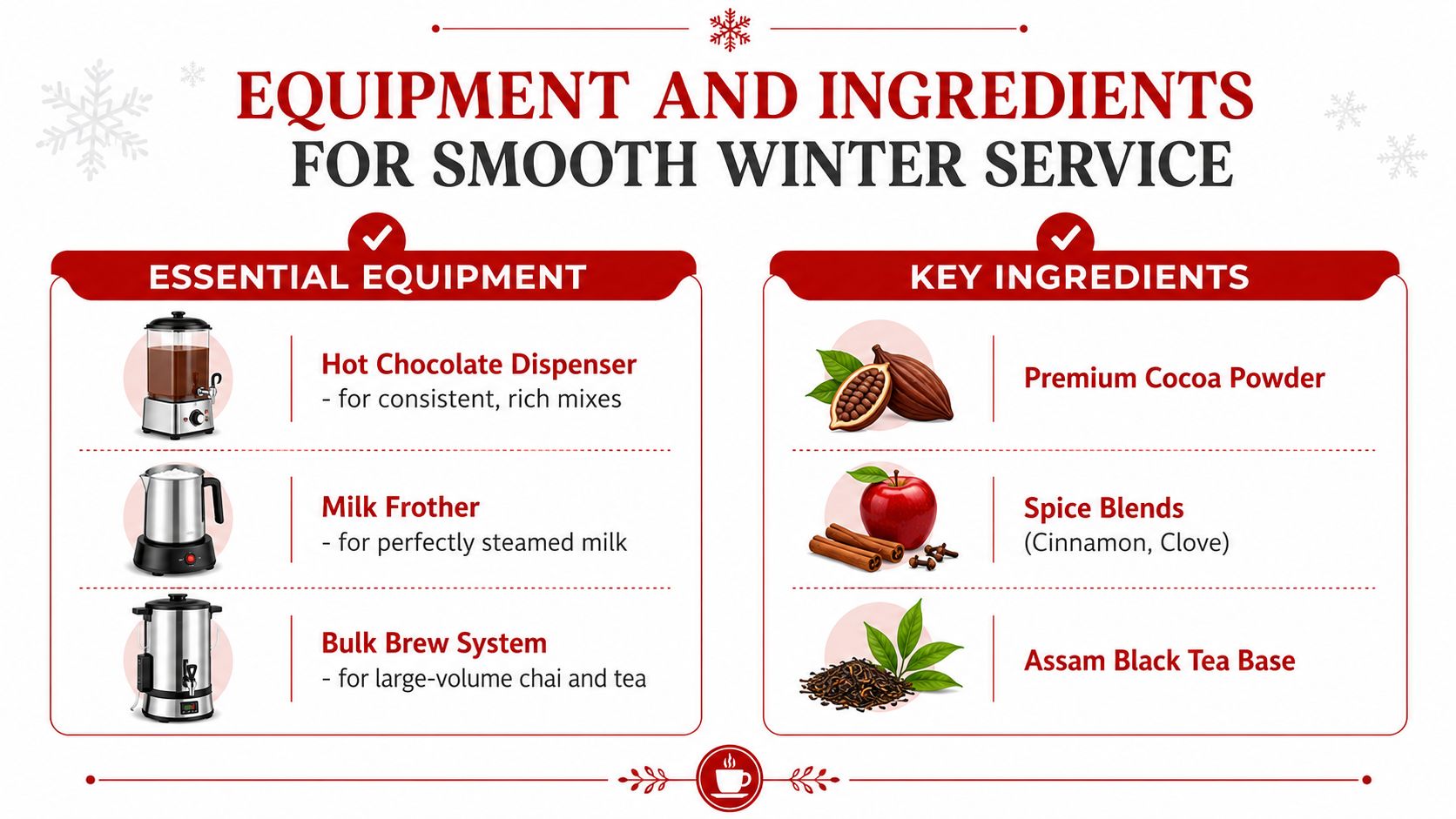 EQUIPMENT AND INGREDIENTS
FOR SMOOTH WINTER SERVICE

ESSENTIAL EQUIPMENT

Hot Chocolate Dispenser
- for consistent, rich mixes

Milk Frother
- for perfectly steamed milk

Bulk Brew System
- for large-volume chai and tea

KEY INGREDIENTS

Premium Cocoa Powder

Spice Blends
(Cinnamon, Clove)

Assam Black Tea Base